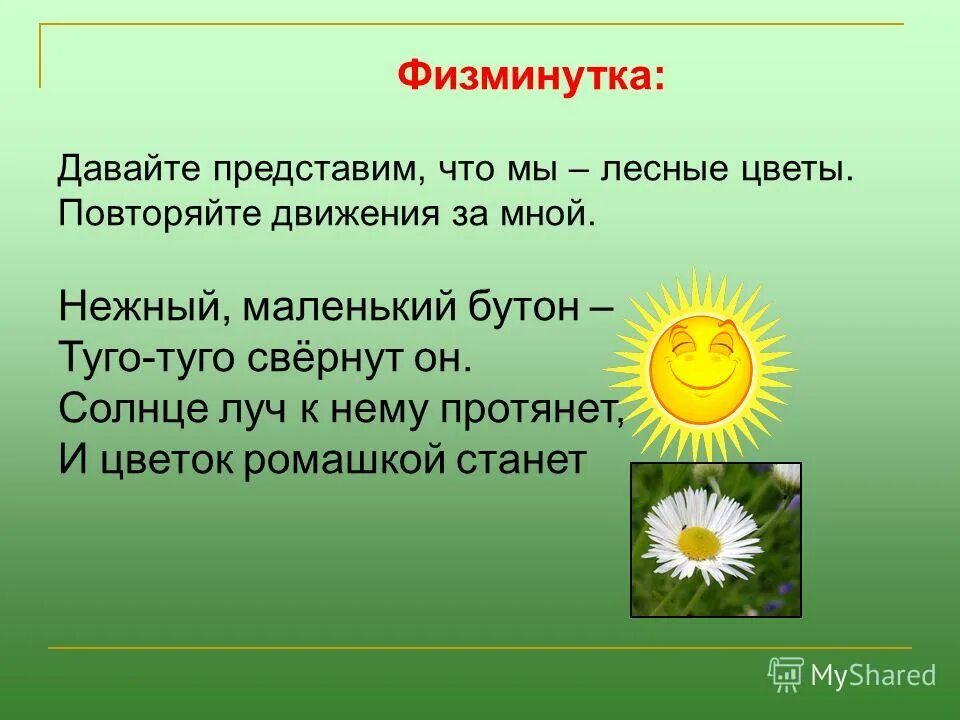 Физминутка:

Давайте представим, что мы – лесные цветы. Повторяйте движения за мной.

Нежный, маленький бутон –
Туго-туго свёрнут он.
Солнце луч к нему протянет,
И цветок ромашкой станет

MyShared